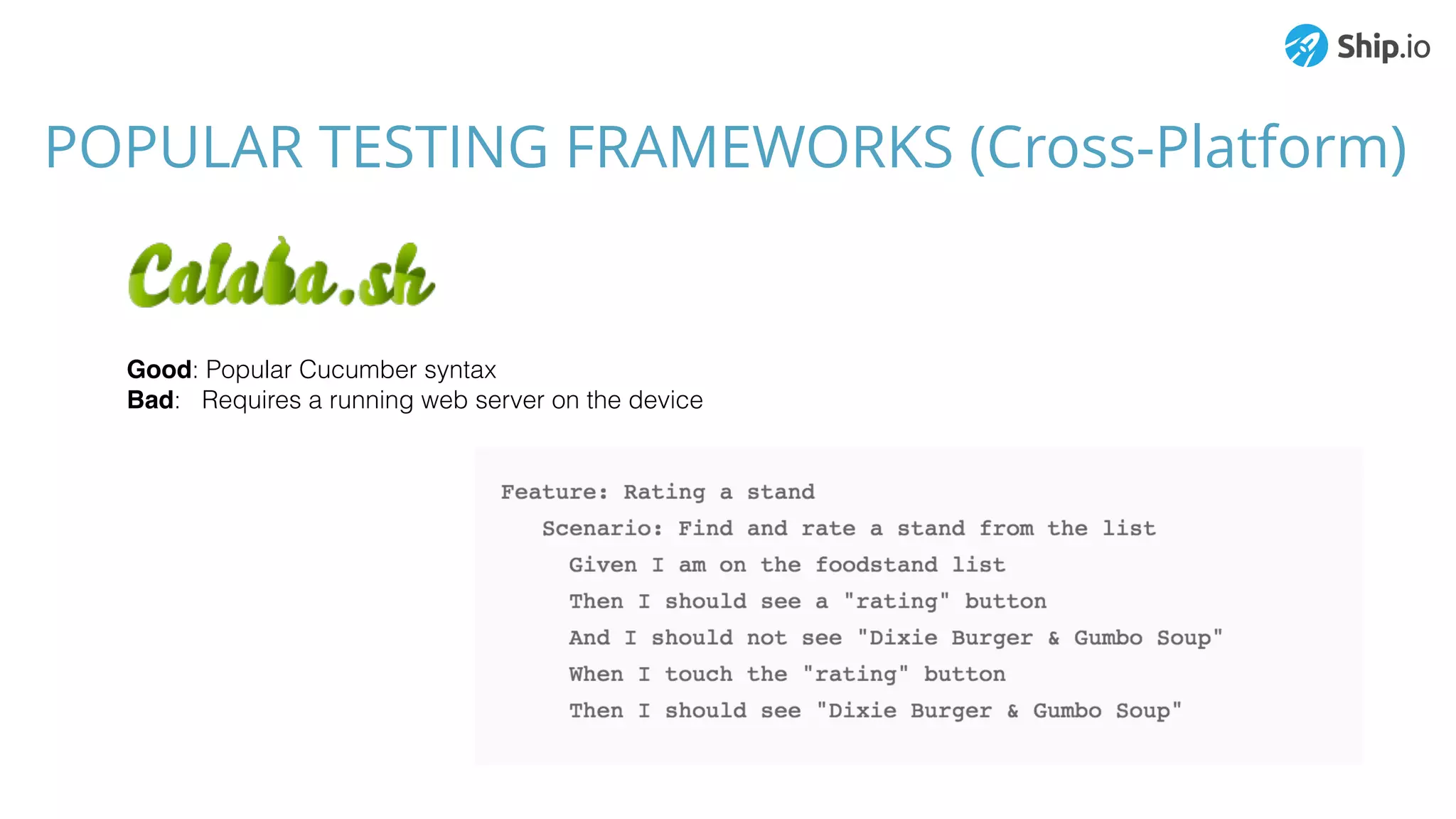 Ship.io

POPULAR TESTING FRAMEWORKS (Cross-Platform)

Calaba.sh

**Good**: Popular Cucumber syntax
**Bad**: Requires a running web server on the device

Feature: Rating a stand
Scenario: Find and rate a stand from the list
Given I am on the foodstand list
Then I should see a "rating" button
And I should not see "Dixie Burger & Gumbo Soup"
When I touch the "rating" button
Then I should see "Dixie Burger & Gumbo Soup"